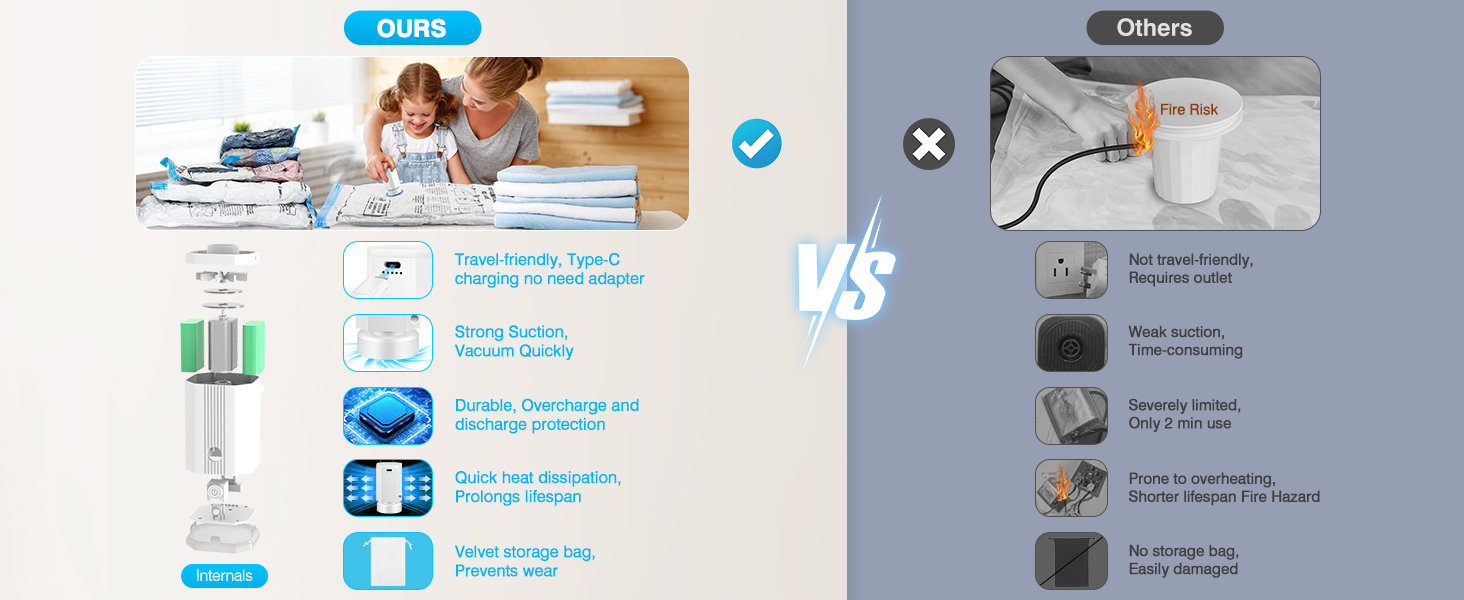 OURS

Internals

Travel-friendly, Type-C charging no need adapter

Strong Suction, Vacuum Quickly

Durable, Overcharge and discharge protection

Quick heat dissipation, Prolongs lifespan

Velvet storage bag, Prevents wear

VS

Others

Fire Risk

Not travel-friendly, Requires outlet

Weak suction, Time-consuming

Severely limited, Only 2 min use

Prone to overheating, Shorter lifespan Fire Hazard

No storage bag, Easily damaged